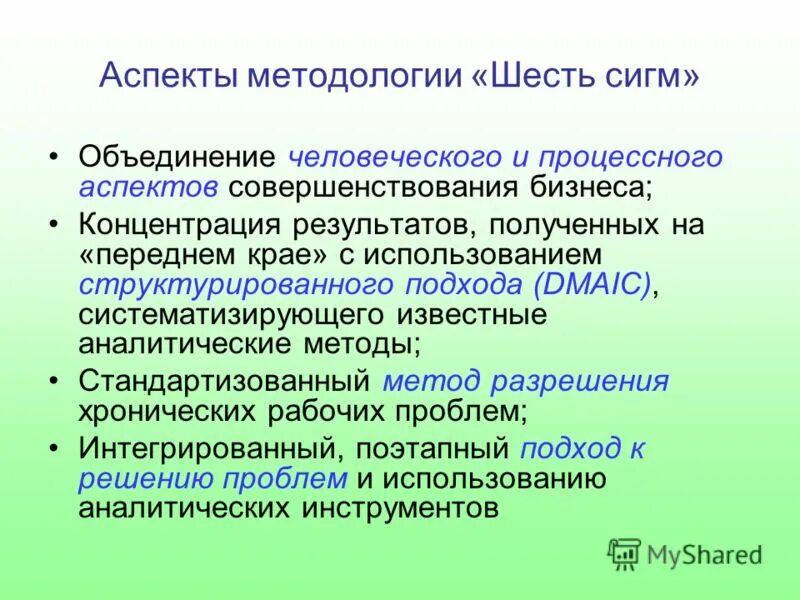 Аспекты методологии «Шесть сигм»

• Объединение человеческого и процессного аспектов совершенствования бизнеса;
• Концентрация результатов, полученных на «переднем крае» с использованием структурированного подхода (DMAIC), систематизирующего известные аналитические методы;
• Стандартизованный метод разрешения хронических рабочих проблем;
• Интегрированный, поэтапный подход к решению проблем и использованию аналитических инструментов

MyShared